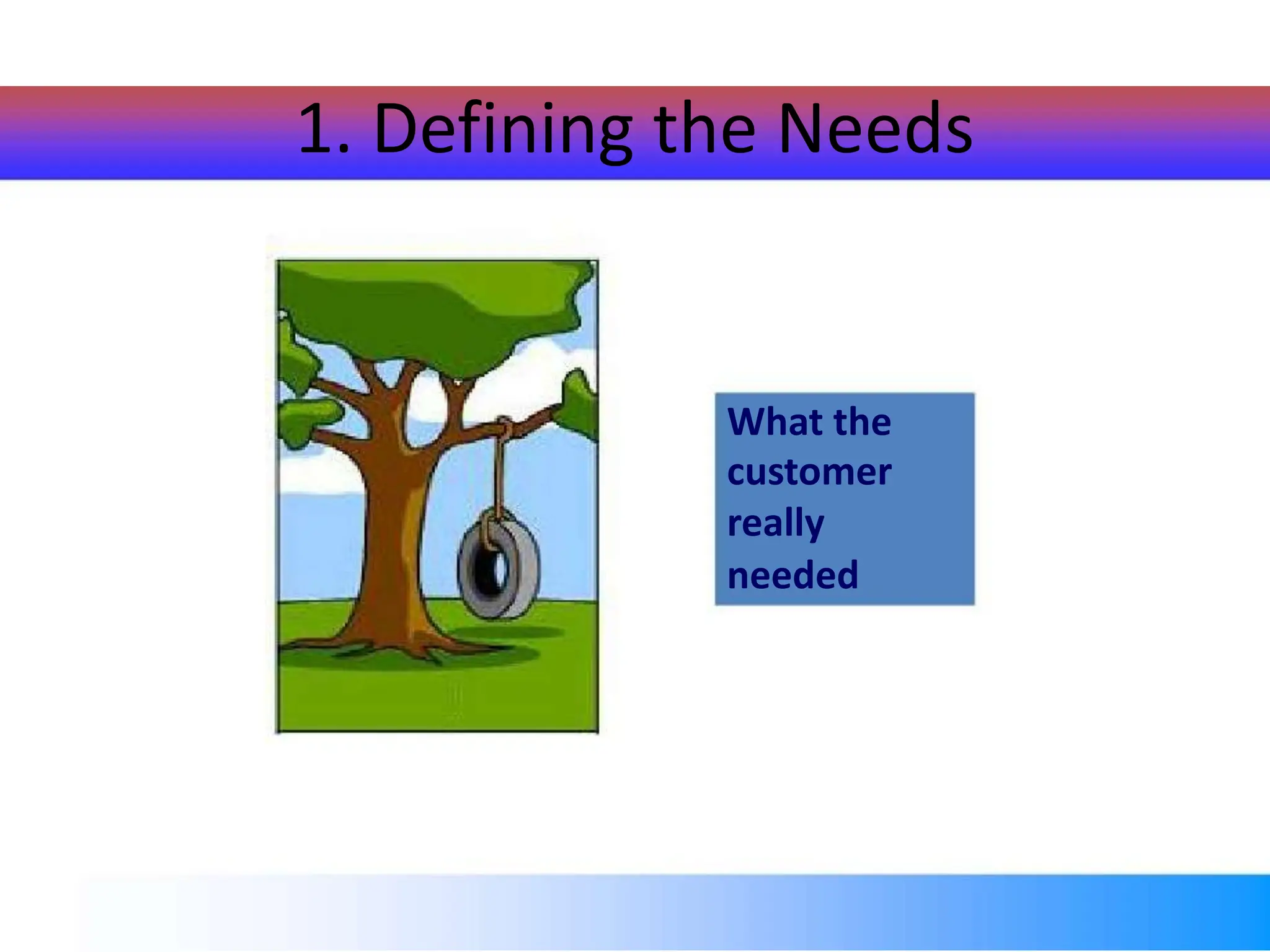 1. Defining the Needs

What the customer really needed